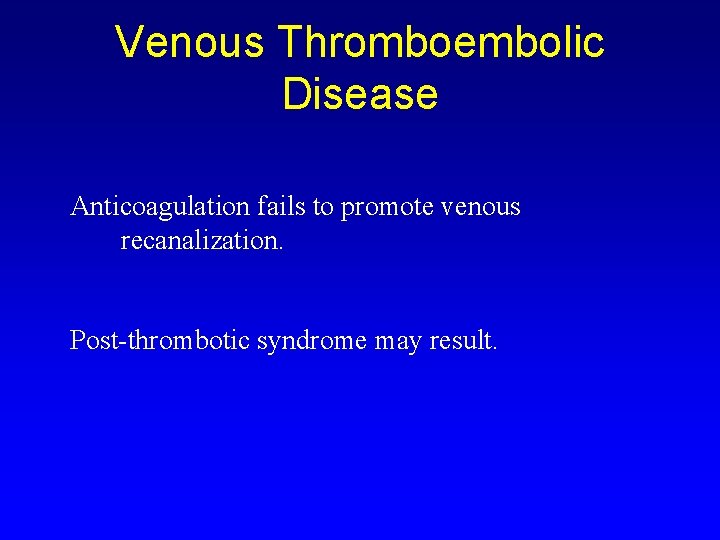 Venous Thromboembolic Disease

Anticoagulation fails to promote venous recanalization.

Post-thrombotic syndrome may result.